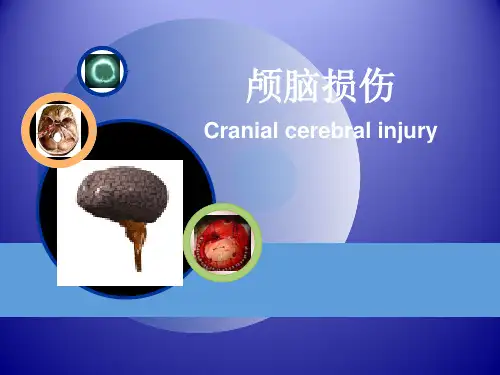 颅脑损伤

Cranial cerebral injury